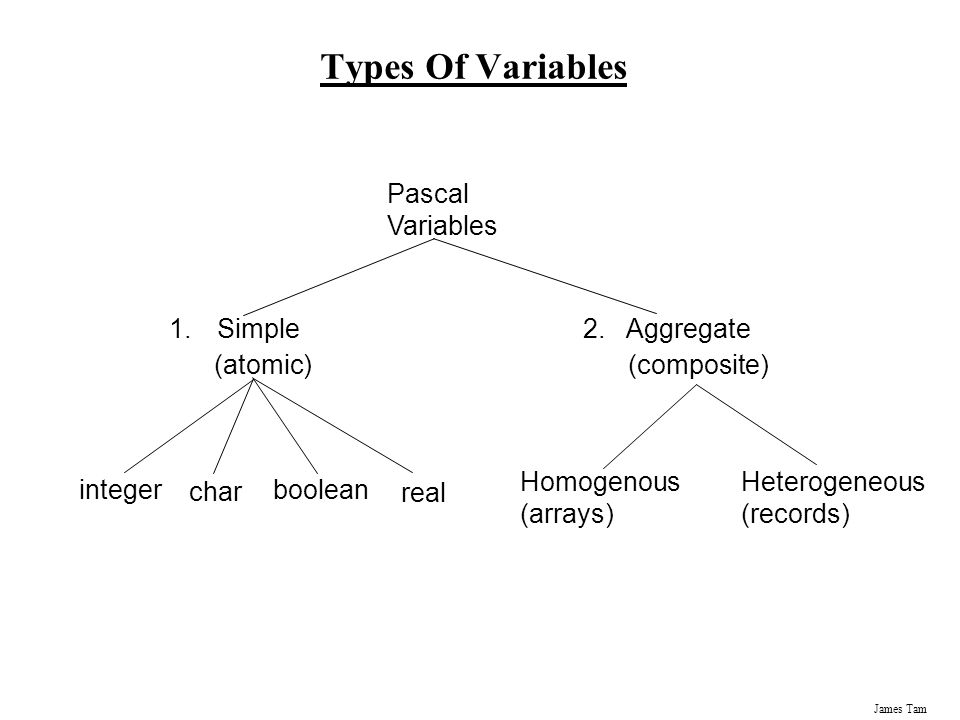 Types Of Variables

Pascal
Variables

1. Simple
(atomic)

2. Aggregate
(composite)

integer

char

boolean

real

Homogenous
(arrays)

Heterogeneous
(records)

James Tam